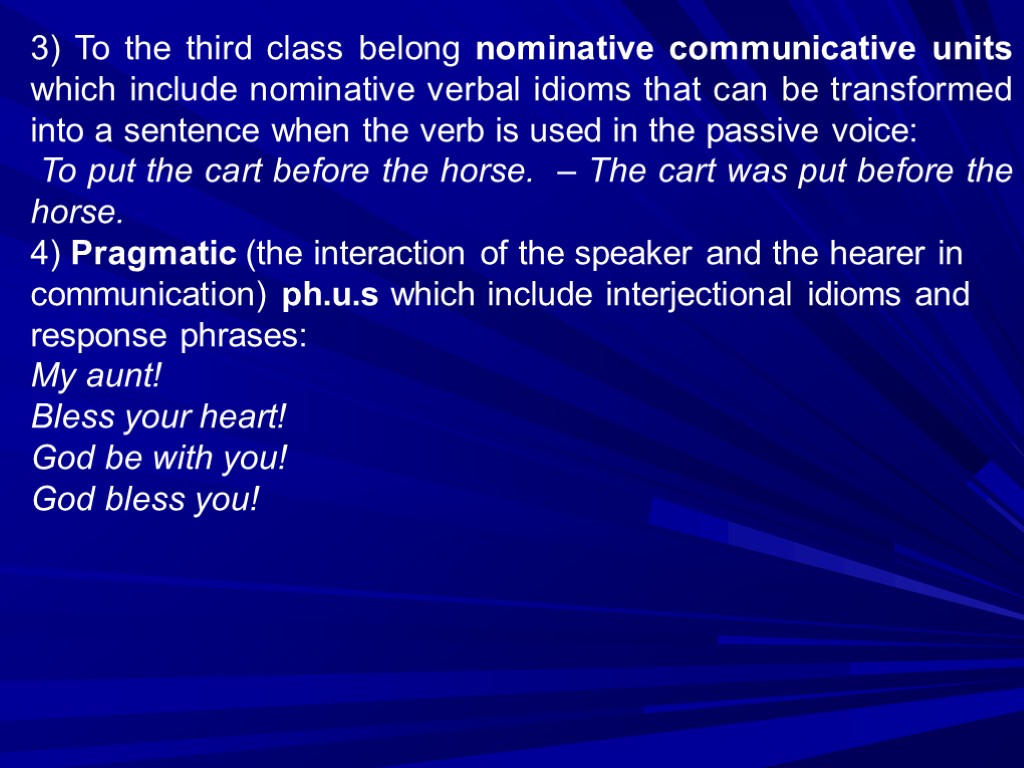 3) To the third class belong nominative communicative units which include nominative verbal idioms that can be transformed into a sentence when the verb is used in the passive voice:
To put the cart before the horse. – The cart was put before the horse.
4) Pragmatic (the interaction of the speaker and the hearer in communication) ph.u.s which include interjectional idioms and response phrases:
My aunt!
Bless your heart!
God be with you!
God bless you!